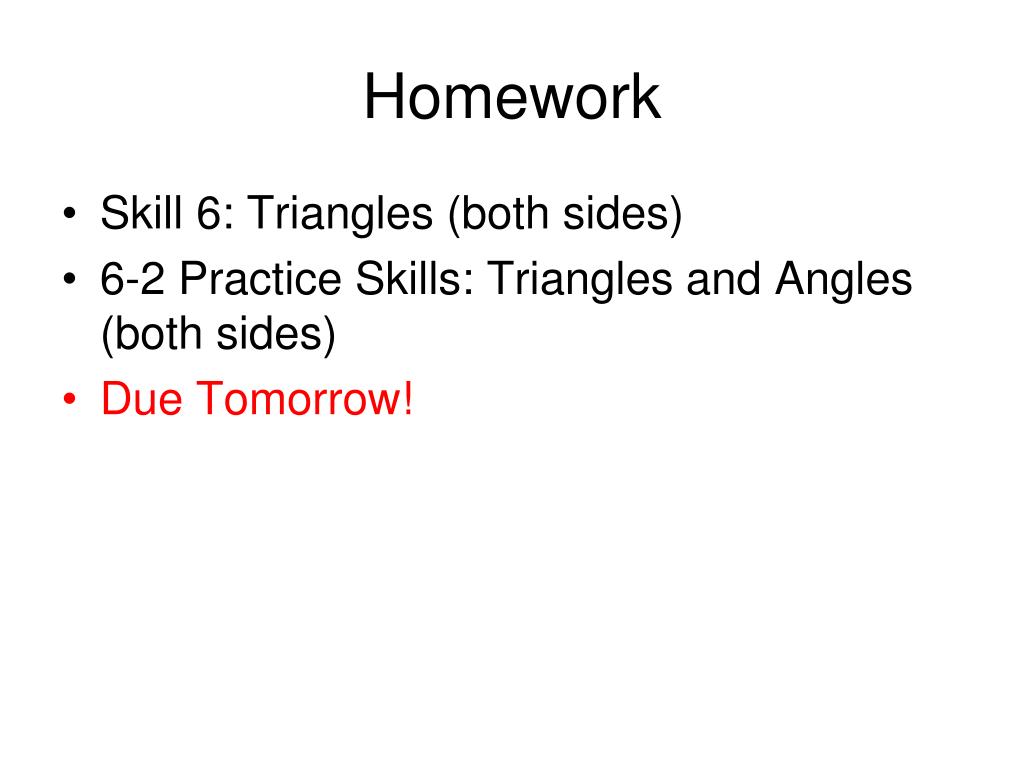 Homework

• Skill 6: Triangles (both sides)
• 6-2 Practice Skills: Triangles and Angles (both sides)
• Due Tomorrow!